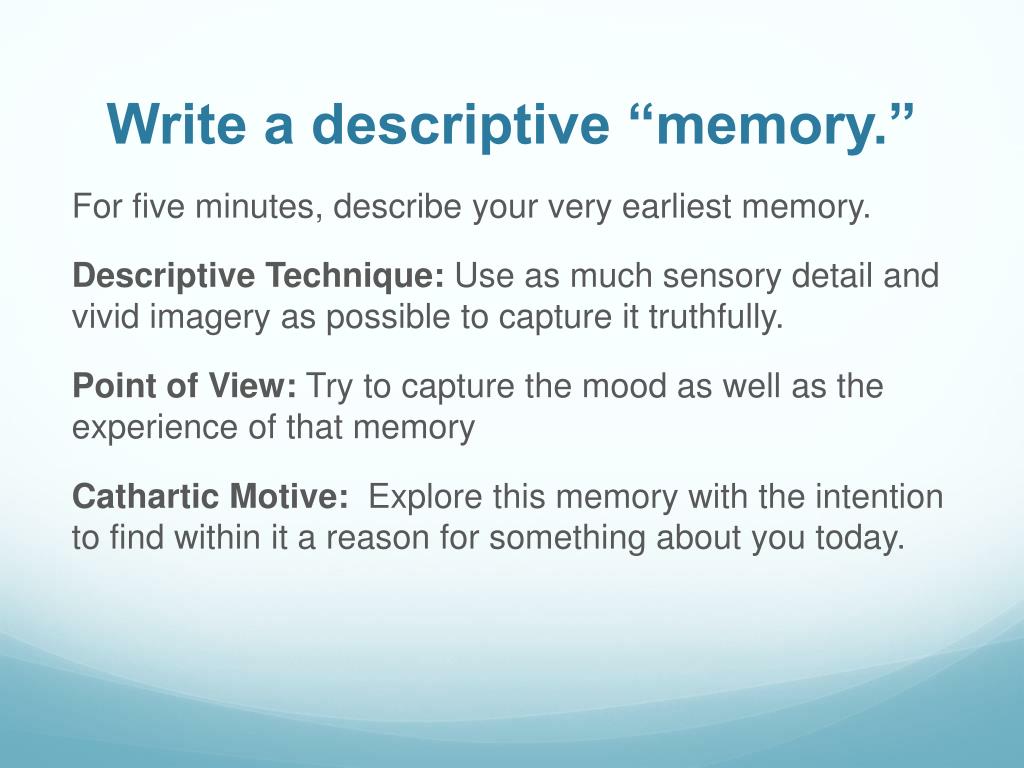 Write a descriptive “memory.”

For five minutes, describe your very earliest memory.

Descriptive Technique: Use as much sensory detail and vivid imagery as possible to capture it truthfully.

Point of View: Try to capture the mood as well as the experience of that memory

Cathartic Motive: Explore this memory with the intention to find within it a reason for something about you today.